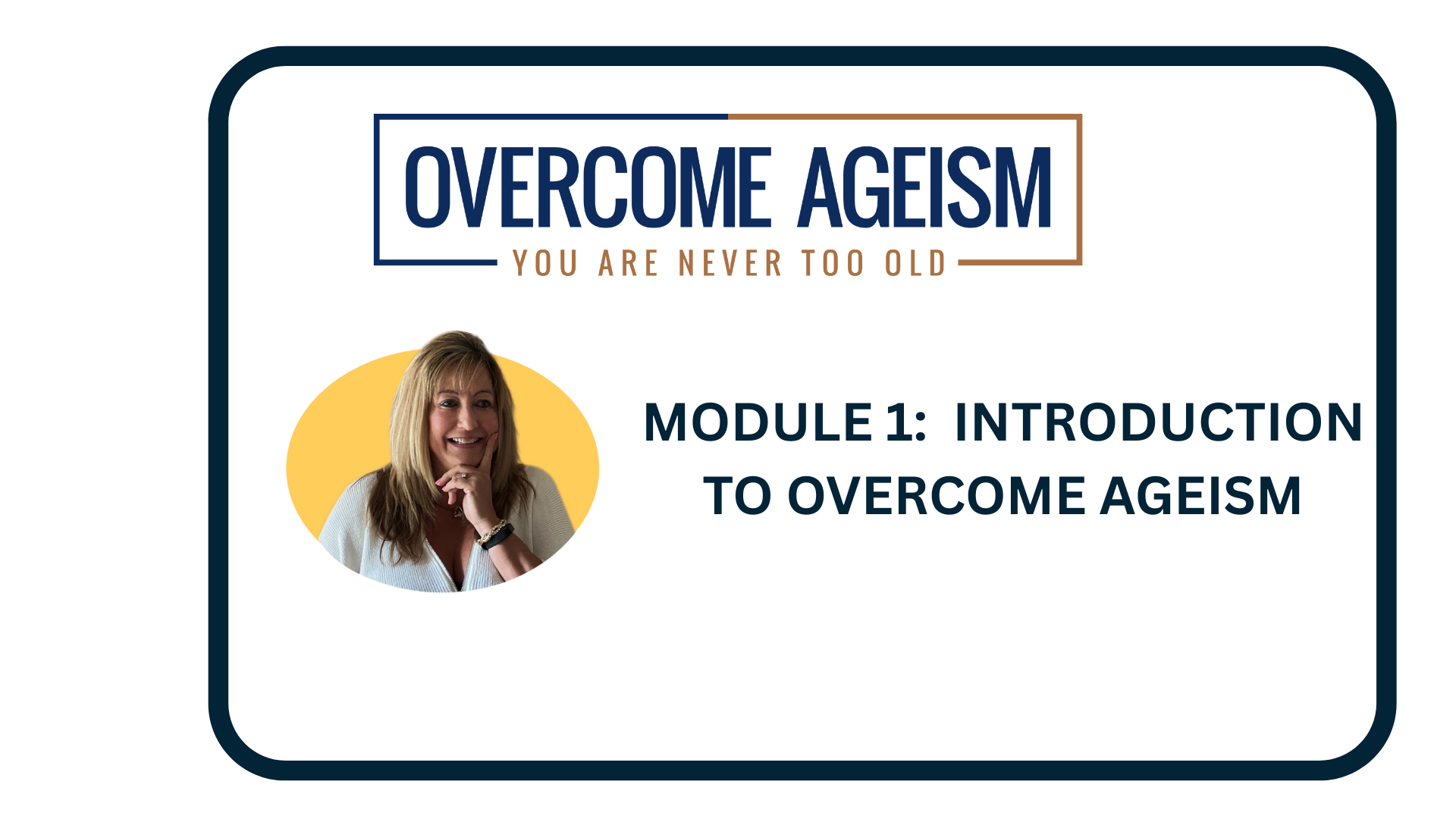 OVERCOME AGEISM
YOU ARE NEVER TOO OLD

MODULE 1: INTRODUCTION TO OVERCOME AGEISM